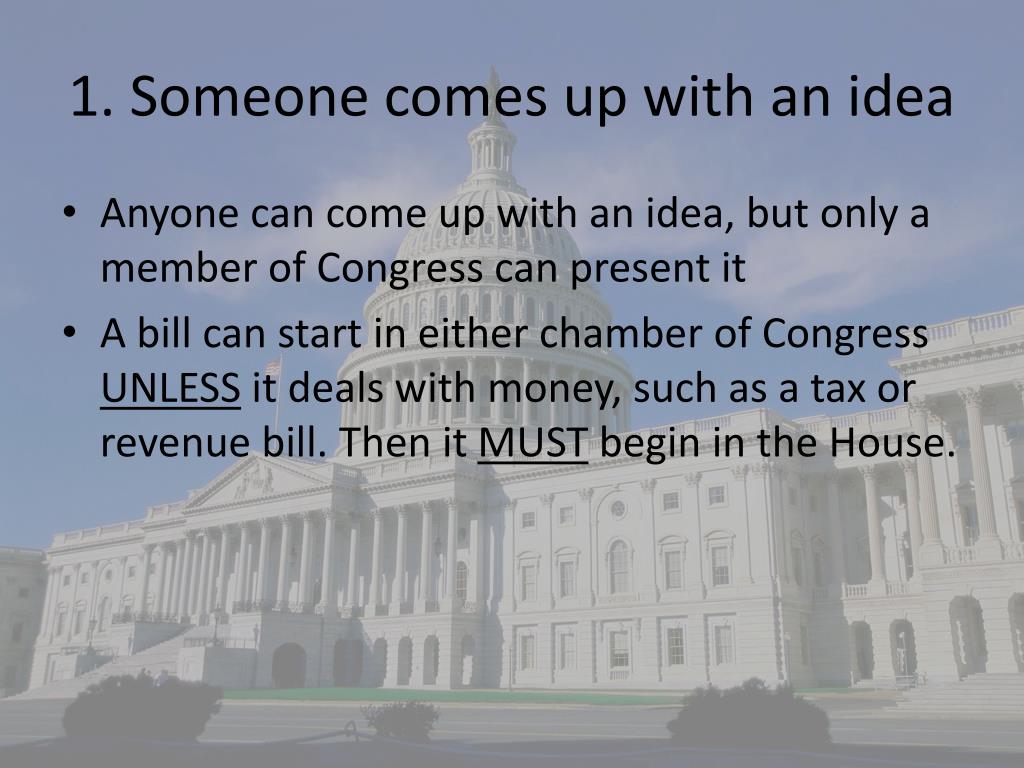 1. Someone comes up with an idea

• Anyone can come up with an idea, but only a member of Congress can present it

• A bill can start in either chamber of Congress UNLESS it deals with money, such as a tax or revenue bill. Then it MUST begin in the House.